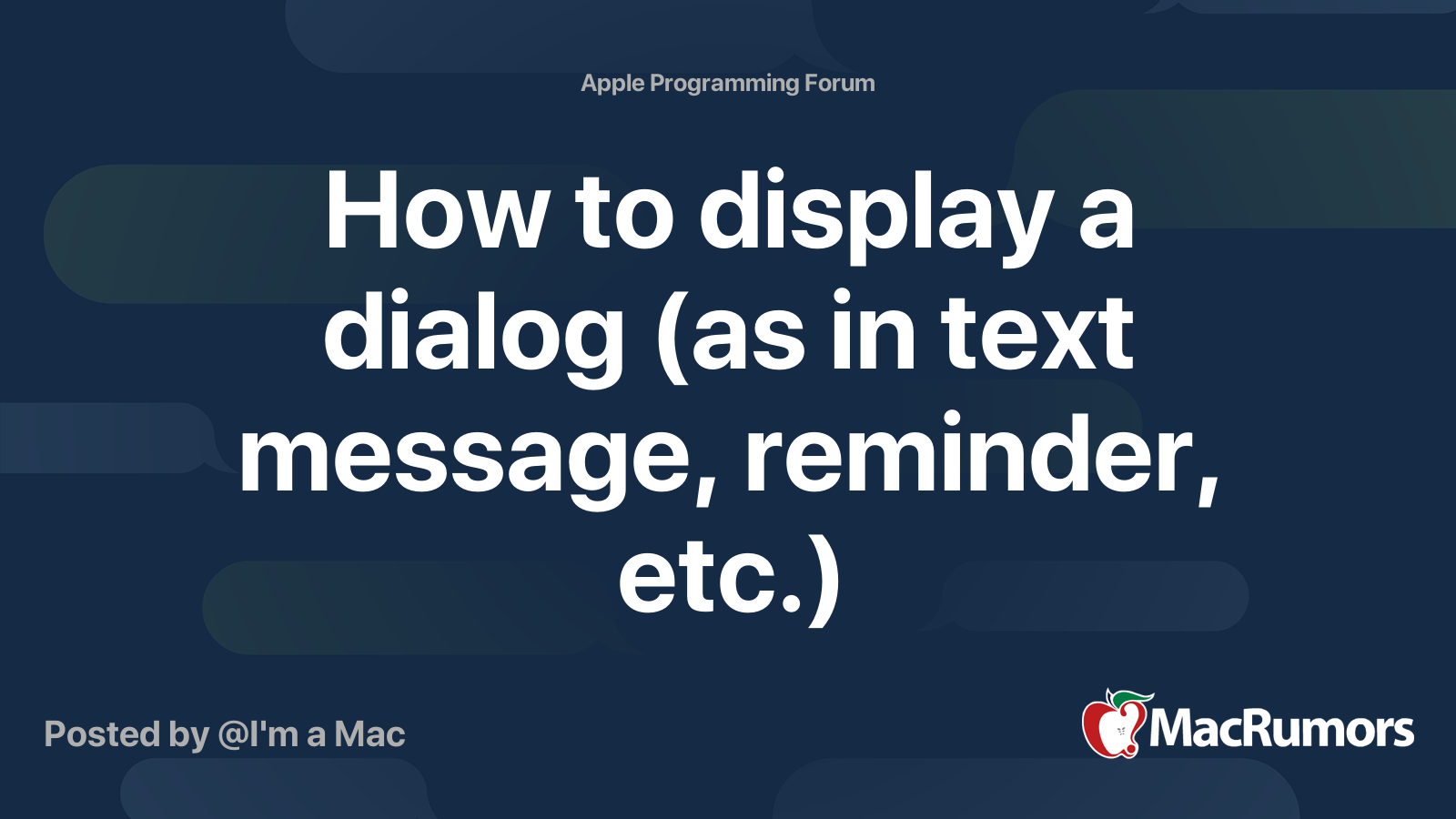 Apple Programming Forum

How to display a dialog (as in text message, reminder, etc.)

Posted by @I'm a Mac

MacRumors